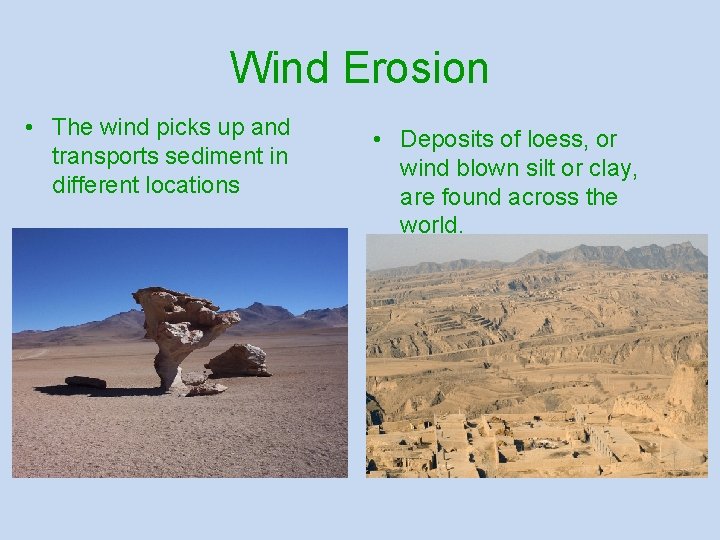 Wind Erosion

• The wind picks up and transports sediment in different locations

• Deposits of loess, or wind blown silt or clay, are found across the world.